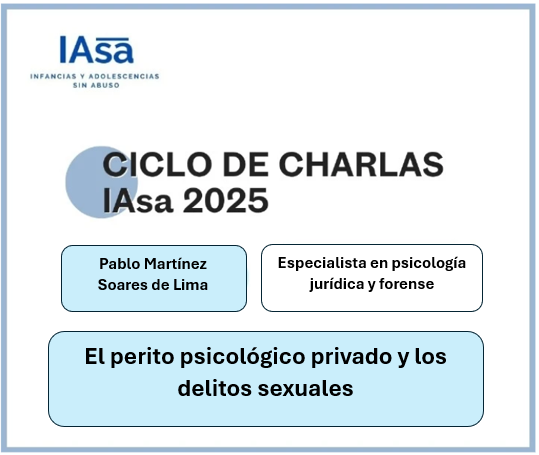 IAsa
INFANCIAS Y ADOLESCENCIAS SIN ABUSO

CICLO DE CHARLAS IAsa 2025

Pablo Martínez Soares de Lima

Especialista en psicología jurídica y forense

El perito psicológico privado y los delitos sexuales